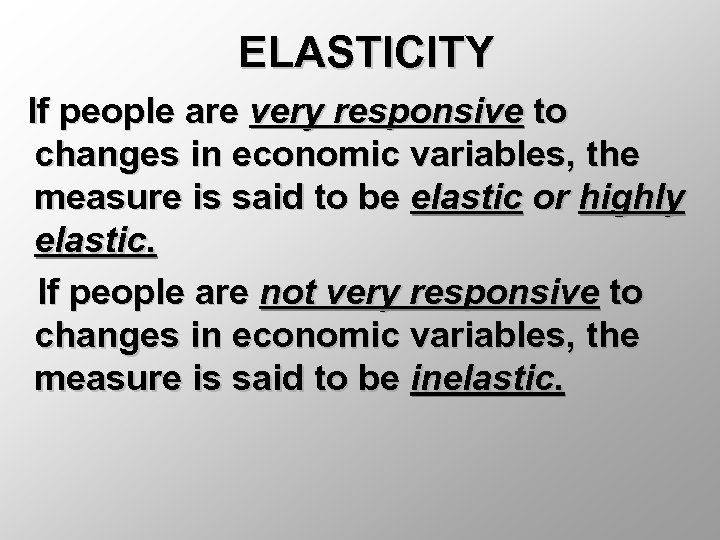 ELASTICITY

If people are very responsive to changes in economic variables, the measure is said to be elastic or highly elastic.

If people are not very responsive to changes in economic variables, the measure is said to be inelastic.